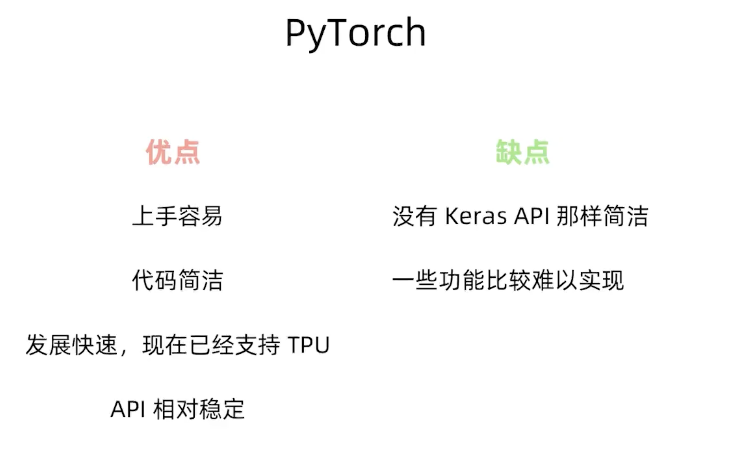 PyTorch

优点

上手容易

代码简洁

发展快速，现在已经支持 TPU

API 相对稳定

缺点

没有 Keras API 那样简洁

一些功能比较难以实现